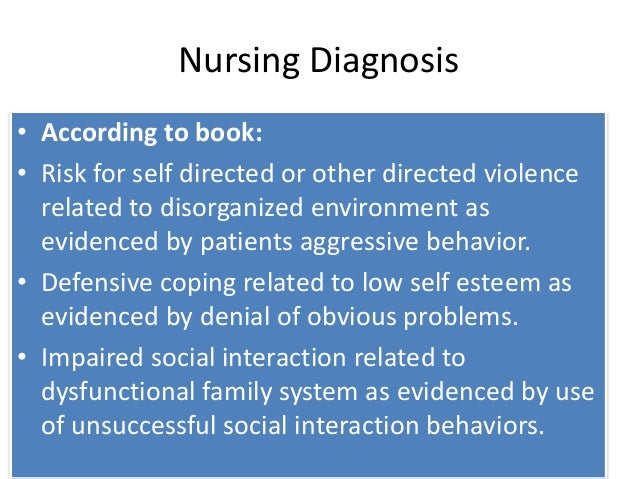 Nursing Diagnosis

• According to book:
• Risk for self directed or other directed violence related to disorganized environment as evidenced by patients aggressive behavior.
• Defensive coping related to low self esteem as evidenced by denial of obvious problems.
• Impaired social interaction related to dysfunctional family system as evidenced by use of unsuccessful social interaction behaviors.